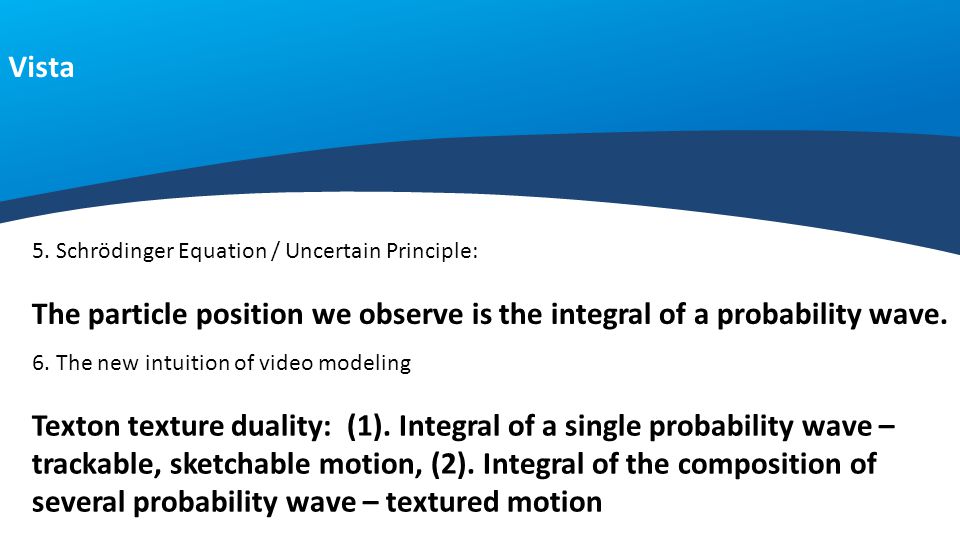 Vista

5. Schrödinger Equation / Uncertain Principle:

The particle position we observe is the integral of a probability wave.

6. The new intuition of video modeling

Texton texture duality: (1). Integral of a single probability wave – trackable, sketchable motion, (2). Integral of the composition of several probability wave – textured motion